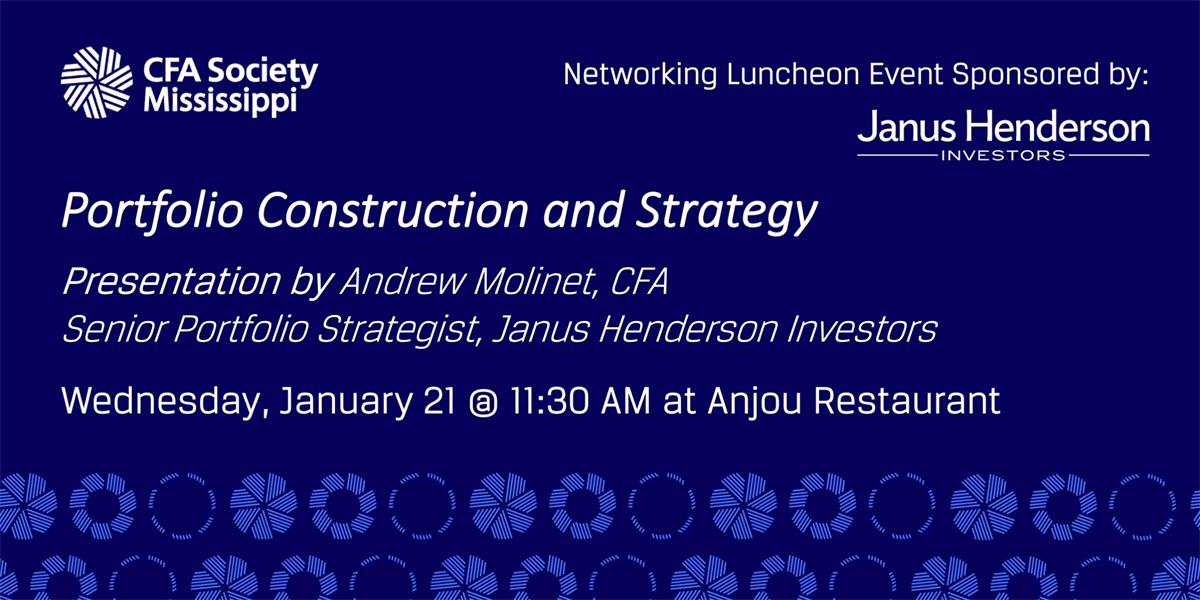 CFA Society Mississippi

Networking Luncheon Event Sponsored by:

Janus Henderson
INVESTORS

Portfolio Construction and Strategy

Presentation by Andrew Molinet, CFA
Senior Portfolio Strategist, Janus Henderson Investors

Wednesday, January 21 @ 11:30 AM at Anjou Restaurant